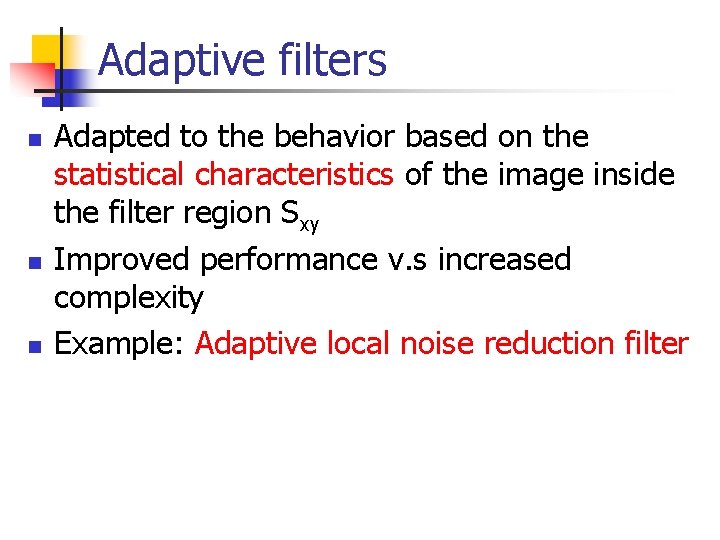 Adaptive filters

- Adapted to the behavior based on the statistical characteristics of the image inside the filter region $S_{xy}$
- Improved performance v.s increased complexity
- Example: Adaptive local noise reduction filter